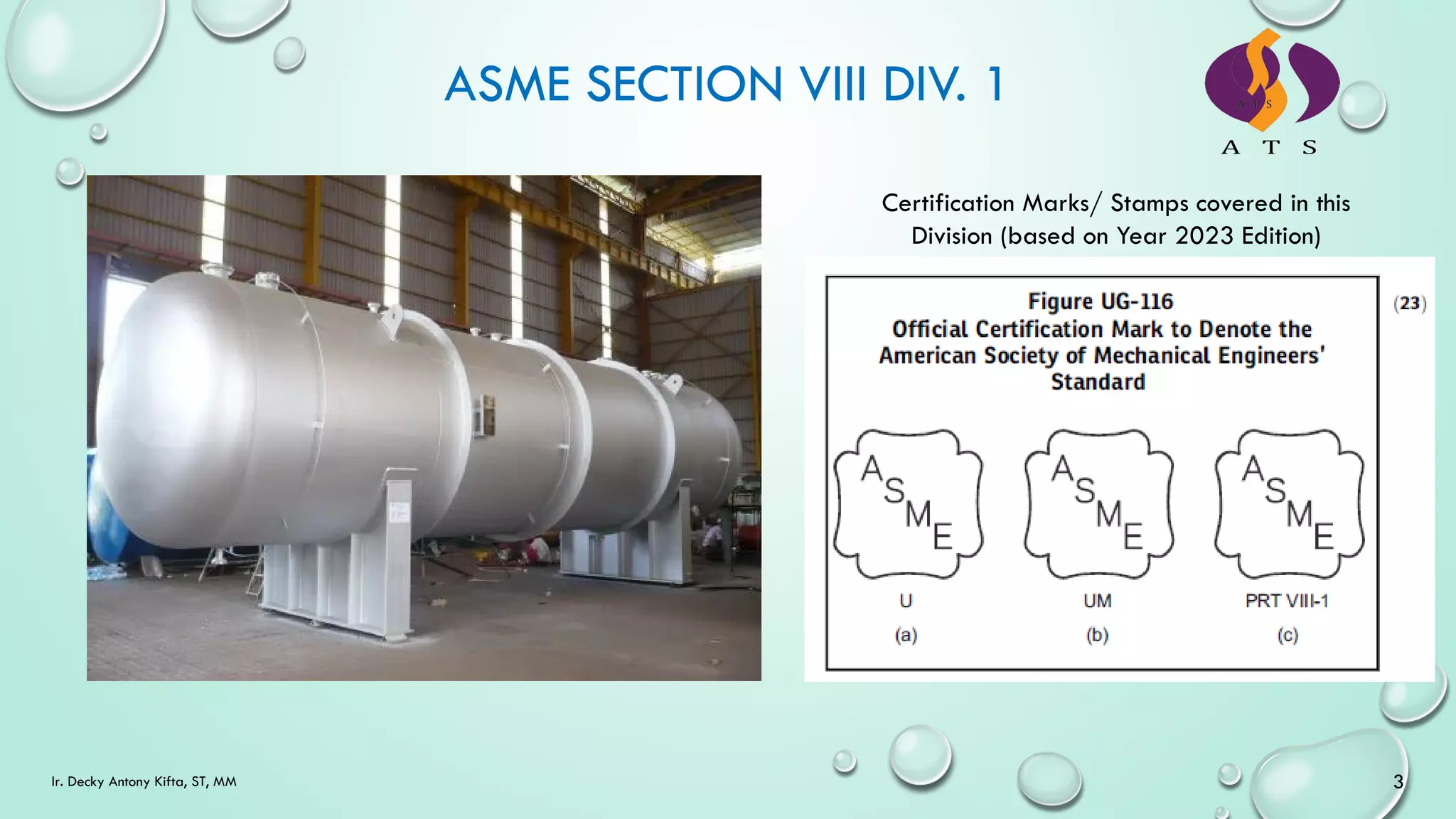 ASME SECTION VIII DIV. 1

A T S

A T S

Certification Marks/ Stamps covered in this Division (based on Year 2023 Edition)

Figure UG-116
Official Certification Mark to Denote the American Society of Mechanical Engineers' Standard

(23)

ASME
U
(a)

ASME
UM
(b)

ASME
PRT VIII-1
(c)

Ir. Decky Antony Kifta, ST, MM

3